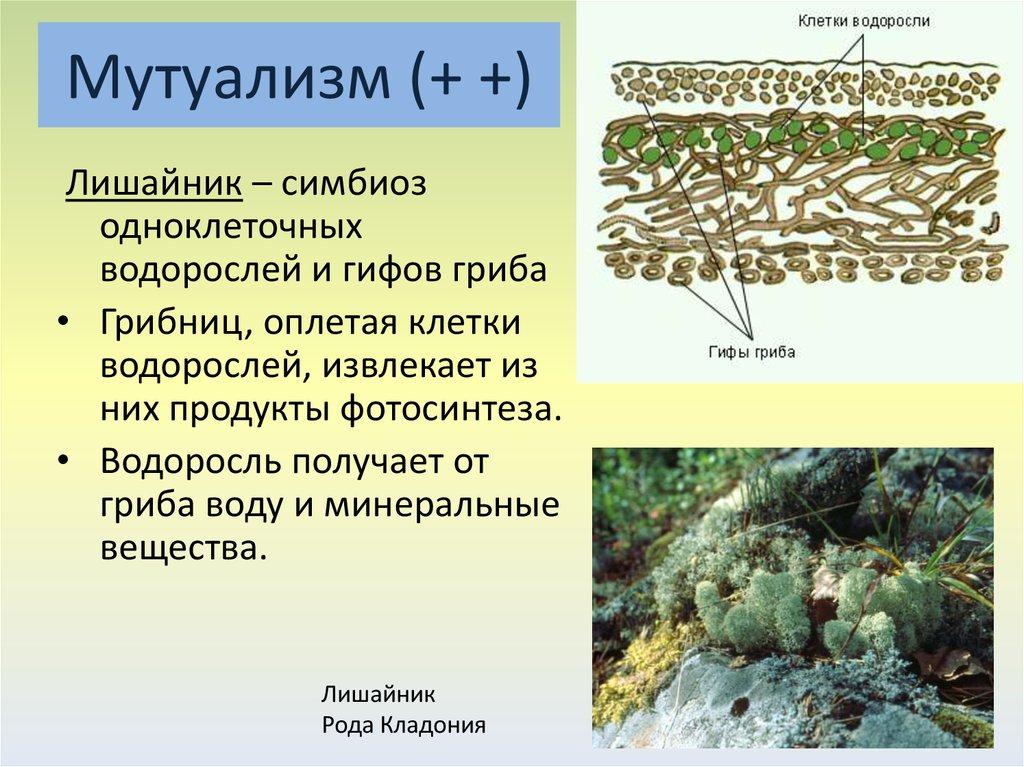 Мутуализм (+ +)

Лишайник – симбиоз одноклеточных водорослей и гифов гриба

• Грибниц, оплетая клетки водорослей, извлекает из них продукты фотосинтеза.

• Водоросль получает от гриба воду и минеральные вещества.

Клетки водоросли

Гифы гриба

Лишайник
Рода Кладония